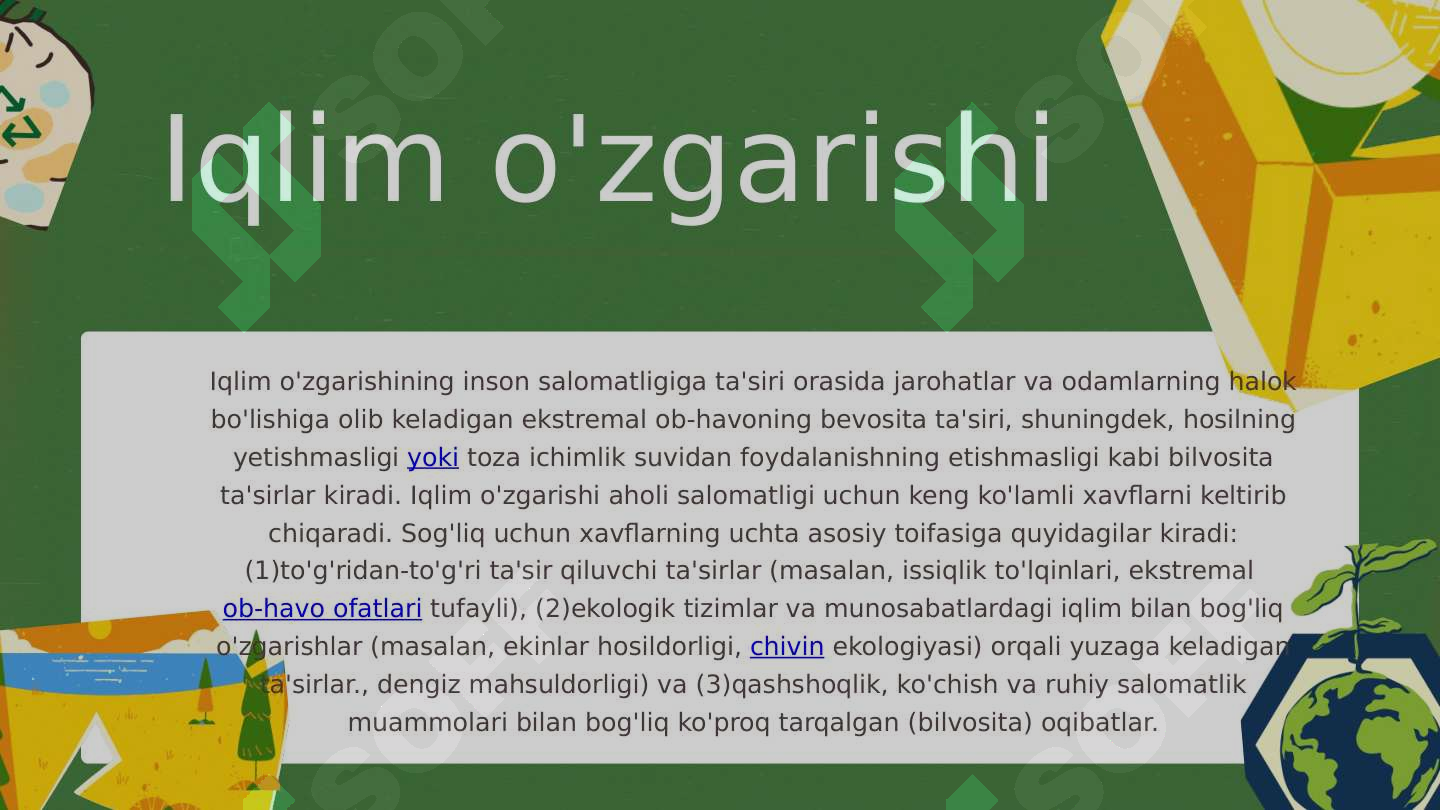 Iqlim o'zgarishi

Iqlim o'zgarishining inson salomatligiga ta'siri orasida jarohatlar va odamlarning halok bo'lishiga olib keladigan ekstremal ob-havoning bevosita ta'siri, shuningdek, hosilning yetishmasligi yoki toza ichimlik suvidan foydalanishning etishmasligi kabi bilvosita ta'sirlar kiradi. Iqlim o'zgarishi aholi salomatligi uchun keng ko'lamli xavflarni keltirib chiqaradi. Sog'liq uchun xavflarning uchta asosiy toifasiga quyidagilar kiradi: (1)to'g'ridan-to'g'ri ta'sir qiluvchi ta'sirlar (masalan, issiqlik to'lqinlari, ekstremal ob-havo ofatlari tufayli), (2)ekologik tizimlar va munosabatlardagi iqlim bilan bog'liq o'zgarishlar (masalan, ekinlar hosildorligi, chivin ekologiyasi) orqali yuzaga keladigan ta'sirlar., dengiz mahsuldorligi) va (3)qashshoqlik, ko'chish va ruhiy salomatlik muammolari bilan bog'liq ko'proq tarqalgan (bilvosita) oqibatlar.